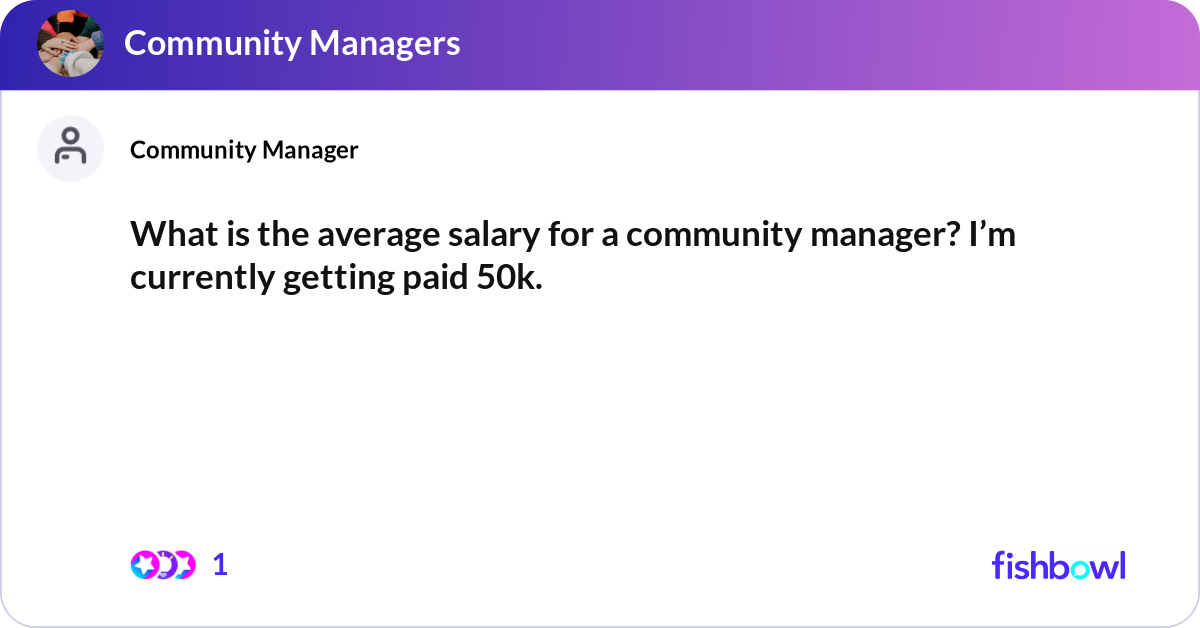 Community Managers

Community Manager

What is the average salary for a community manager? I’m currently getting paid 50k.

1

fishbowl